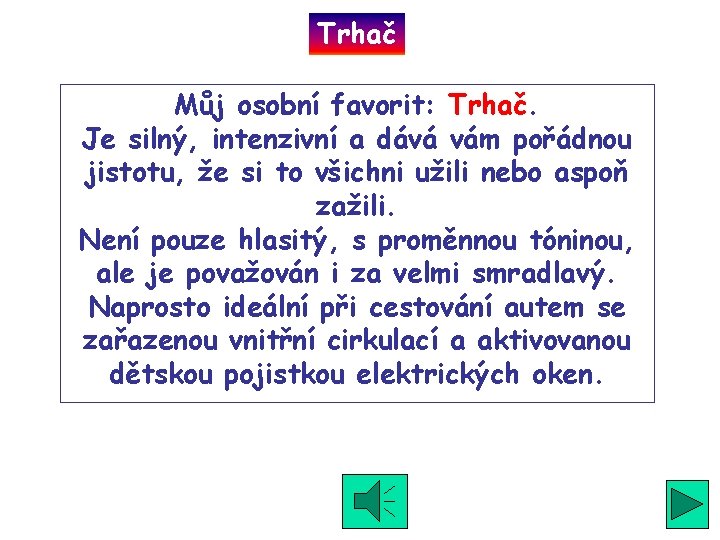 Trhač

Můj osobní favorit: Trhač.
Je silný, intenzivní a dává vám pořádnou jistotu, že si to všichni užili nebo aspoň zažili.
Není pouze hlasitý, s proměnnou tóninou, ale je považován i za velmi smradlavý.
Naprosto ideální při cestování autem se zařazenou vnitřní cirkulací a aktivovanou dětskou pojistkou elektrických oken.